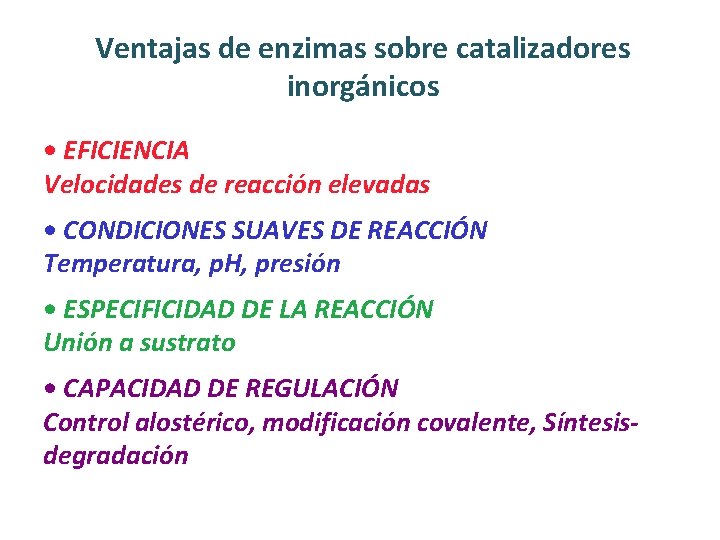 Ventajas de enzimas sobre catalizadores inorgánicos

• EFICIENCIA
Velocidades de reacción elevadas

• CONDICIONES SUAVES DE REACCIÓN
Temperatura, pH, presión

• ESPECIFICIDAD DE LA REACCIÓN
Unión a sustrato

• CAPACIDAD DE REGULACIÓN
Control alostérico, modificación covalente, Síntesis-degradación